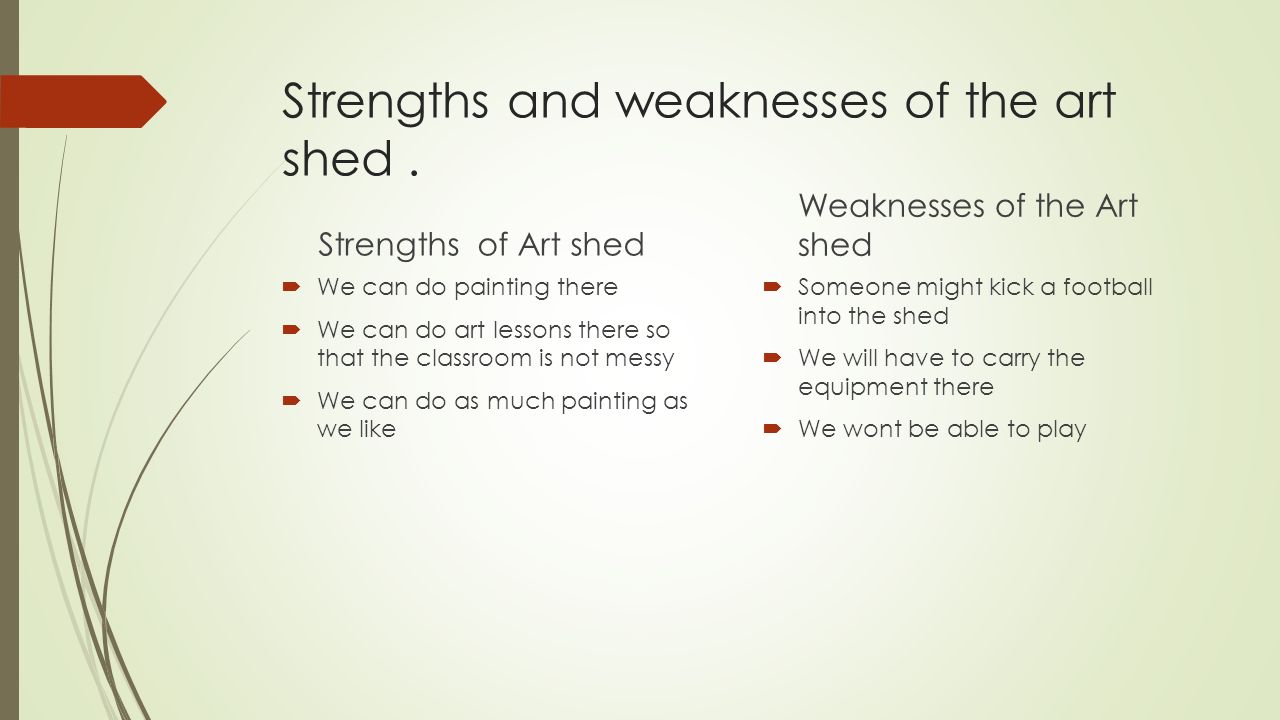 Strengths and weaknesses of the art shed .

Strengths of Art shed

- We can do painting there
- We can do art lessons there so that the classroom is not messy
- We can do as much painting as we like

Weaknesses of the Art shed

- Someone might kick a football into the shed
- We will have to carry the equipment there
- We wont be able to play